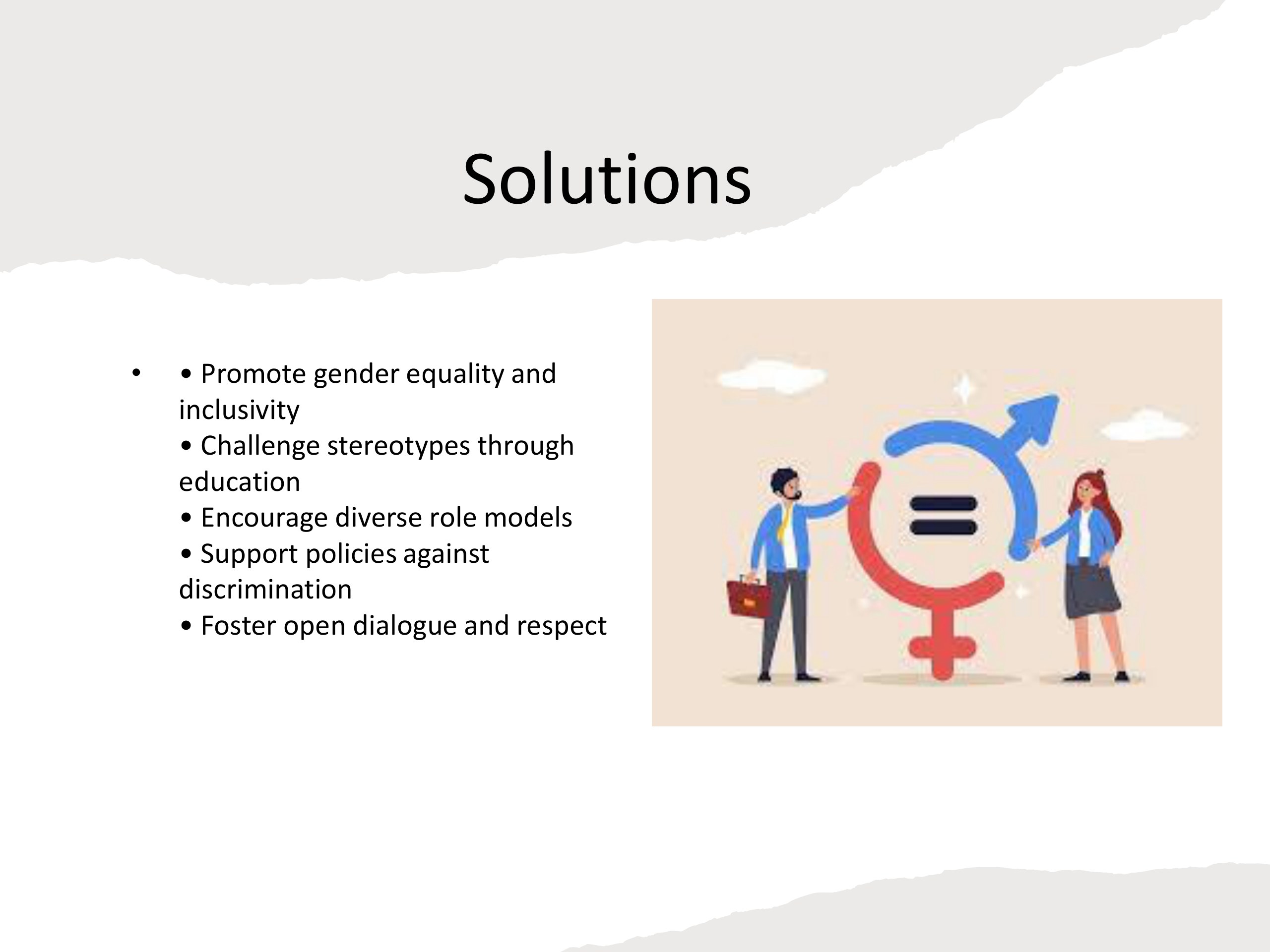 Solutions

• • Promote gender equality and inclusivity
• Challenge stereotypes through education
• Encourage diverse role models
• Support policies against discrimination
• Foster open dialogue and respect